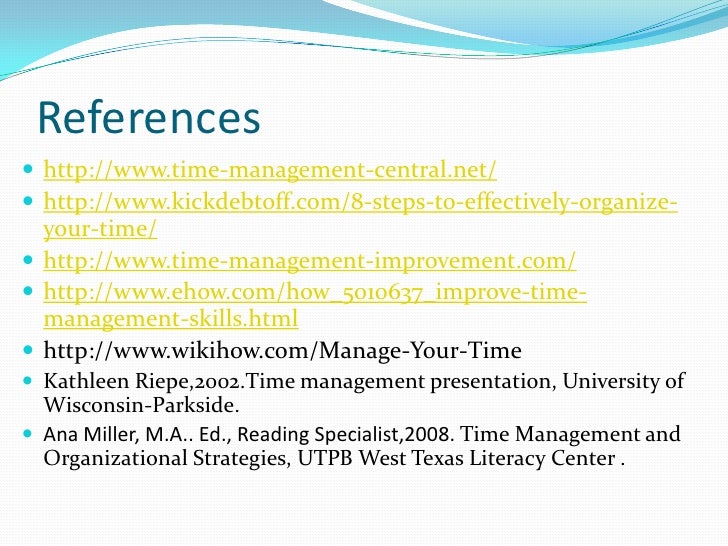 References

- http://www.time-management-central.net/
- http://www.kickdebtoff.com/8-steps-to-effectively-organize-your-time/
- http://www.time-management-improvement.com/
- http://www.ehow.com/how_5010637_improve-time-management-skills.html
- http://www.wikihow.com/Manage-Your-Time
- Kathleen Riepe,2002.Time management presentation, University of Wisconsin-Parkside.
- Ana Miller, M.A.. Ed., Reading Specialist,2008. Time Management and Organizational Strategies, UTPB West Texas Literacy Center .